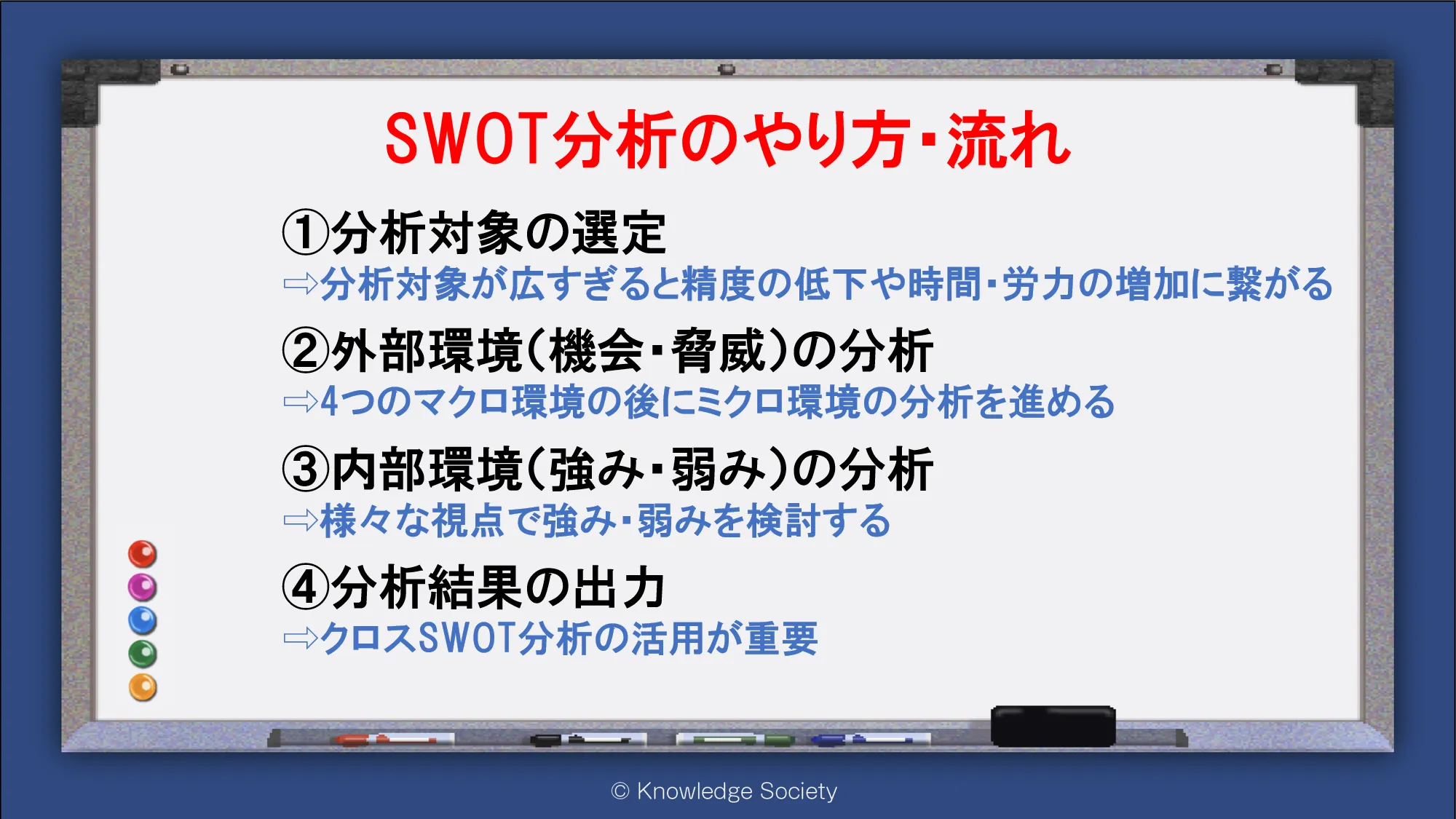 SWOT分析のやり方・流れ

①分析対象の選定
⇨分析対象が広すぎると精度の低下や時間・労力の増加に繋がる

②外部環境(機会・脅威)の分析
⇨4つのマクロ環境の後にミクロ環境の分析を進める

③内部環境(強み・弱み)の分析
⇨様々な視点で強み・弱みを検討する

④分析結果の出力
⇨クロスSWOT分析の活用が重要

© Knowledge Society